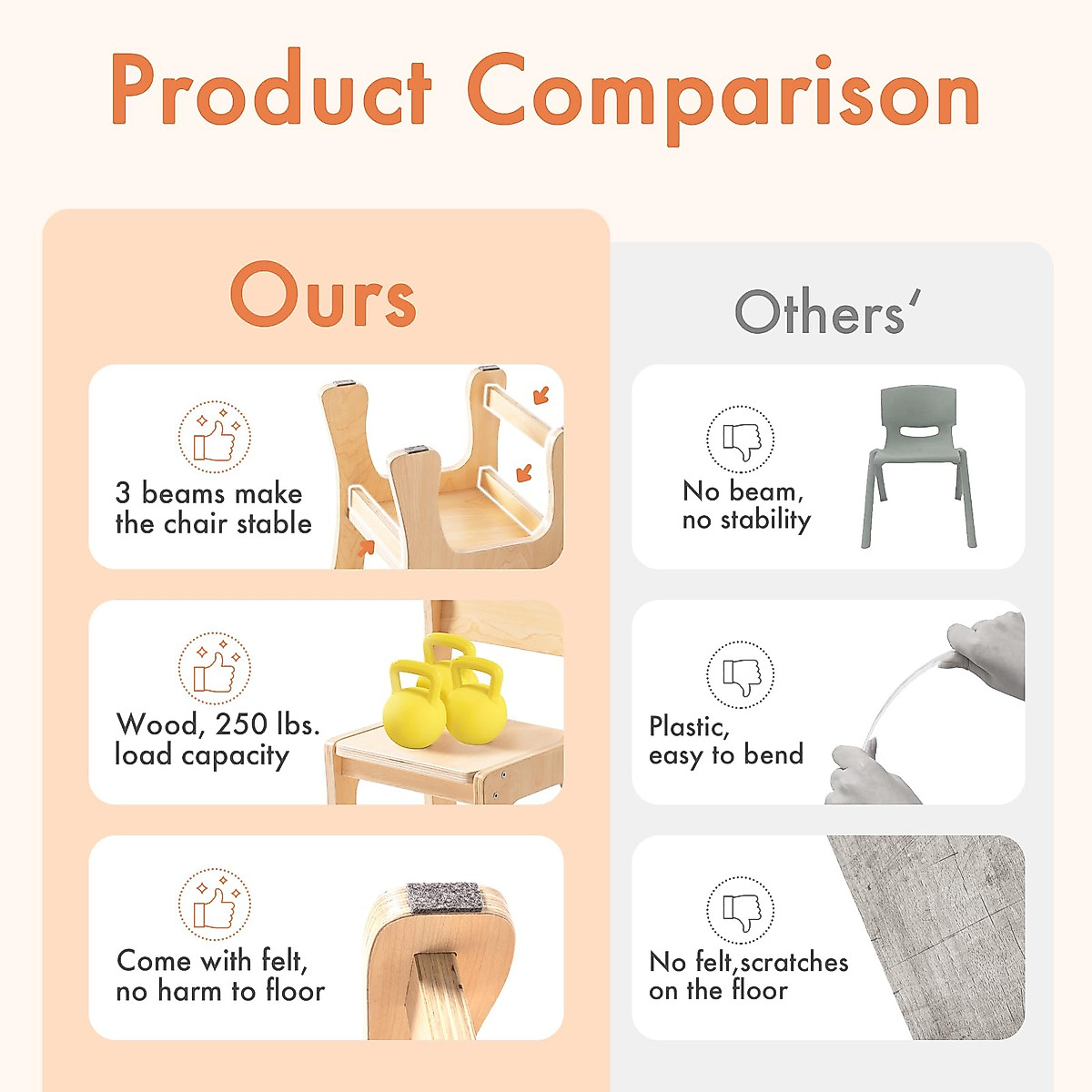 Product Comparison

Ours

3 beams make the chair stable

Wood, 250 lbs. load capacity

Come with felt, no harm to floor

Others'

No beam, no stability

Plastic, easy to bend

No felt,scratches on the floor